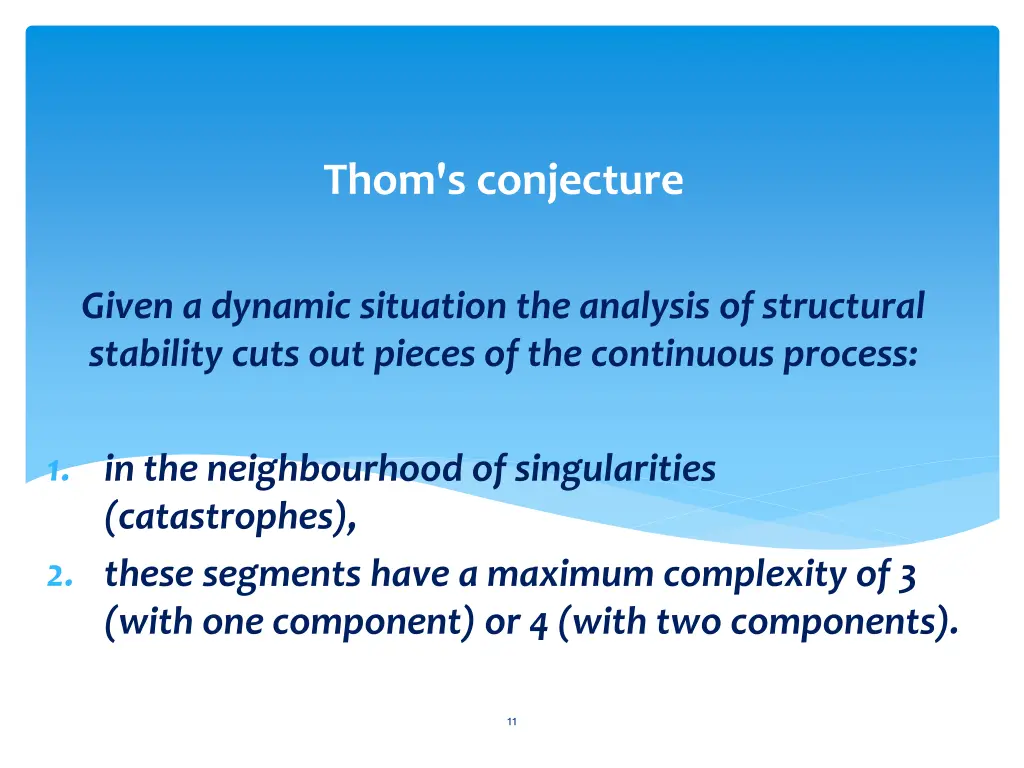 Thom's conjecture

Given a dynamic situation the analysis of structural stability cuts out pieces of the continuous process:

1. in the neighbourhood of singularities (catastrophes),
2. these segments have a maximum complexity of 3 (with one component) or 4 (with two components).

11